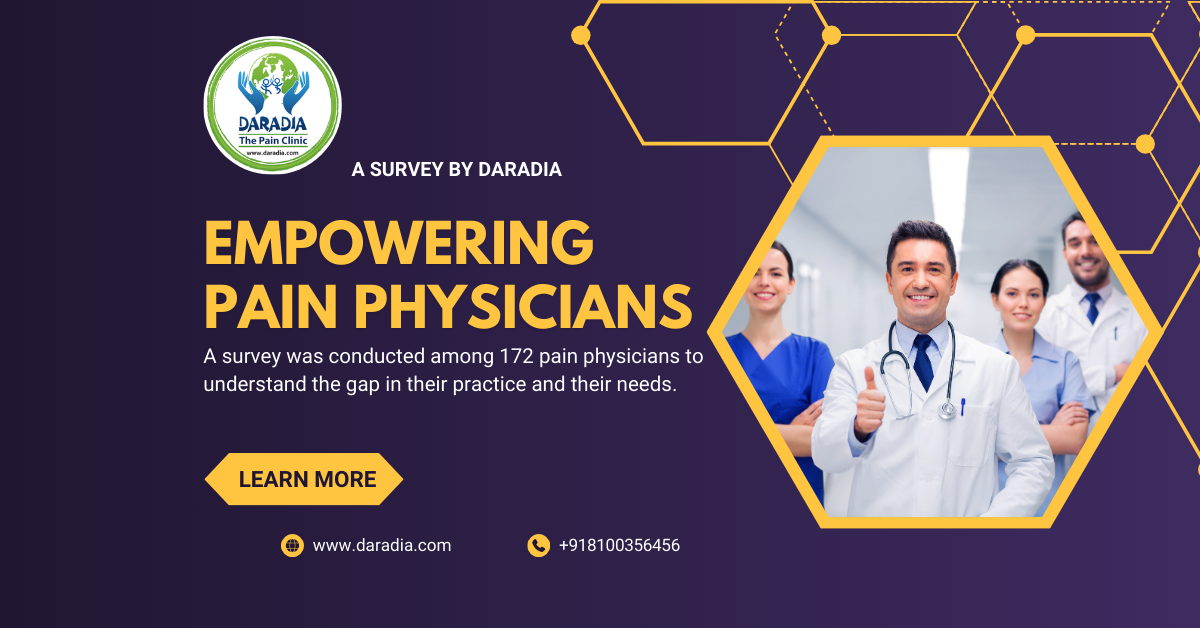 DARADIA
The Pain Clinic
www.daradia.com

A SURVEY BY DARADIA

EMPOWERING PAIN PHYSICIANS

A survey was conducted among 172 pain physicians to understand the gap in their practice and their needs.

LEARN MORE

www.daradia.com

+918100356456